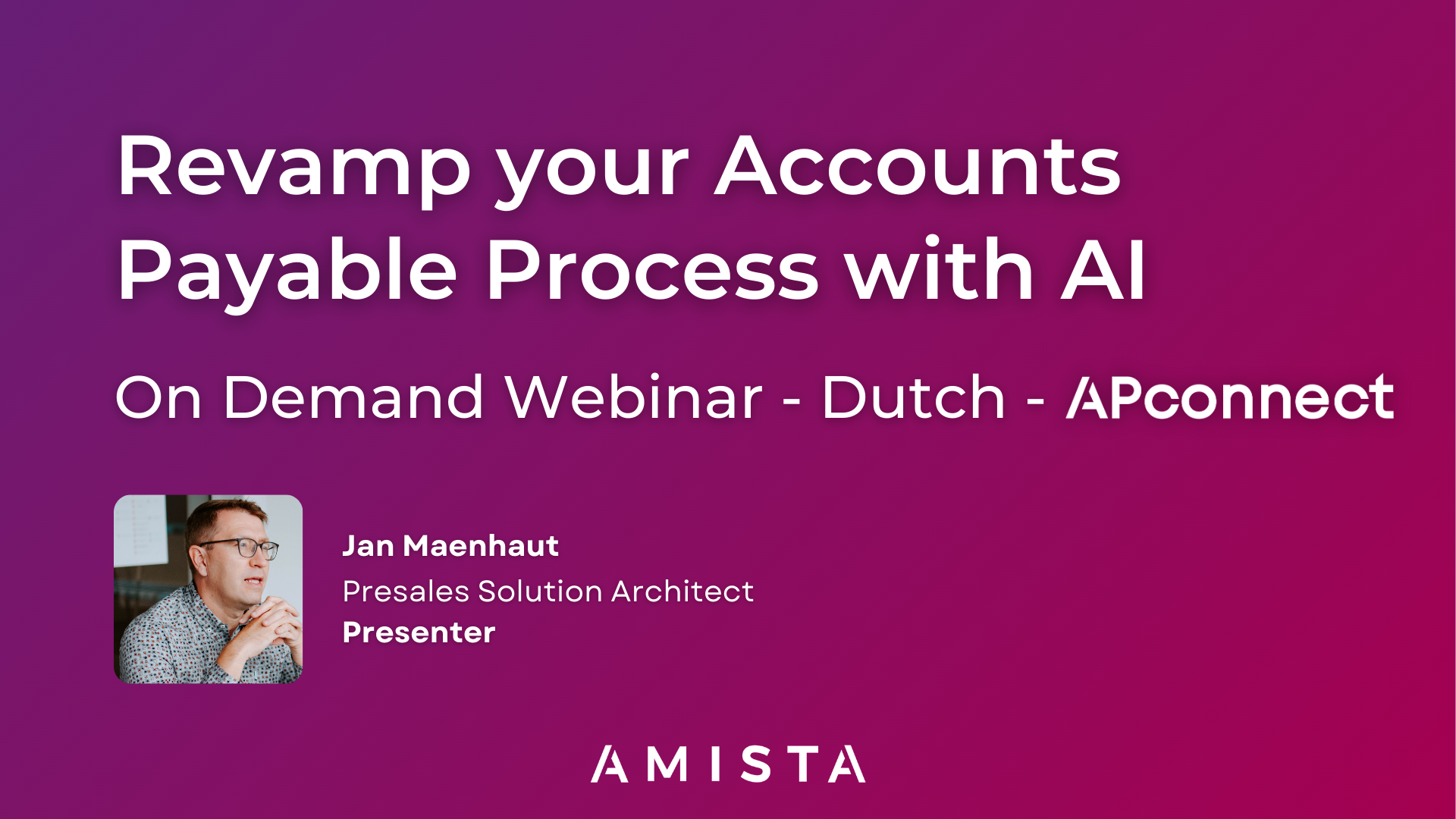 Revamp your Accounts Payable Process with AI

On Demand Webinar - Dutch - APconnect

Jan Maenhaut
Presales Solution Architect
Presenter

AMISTA